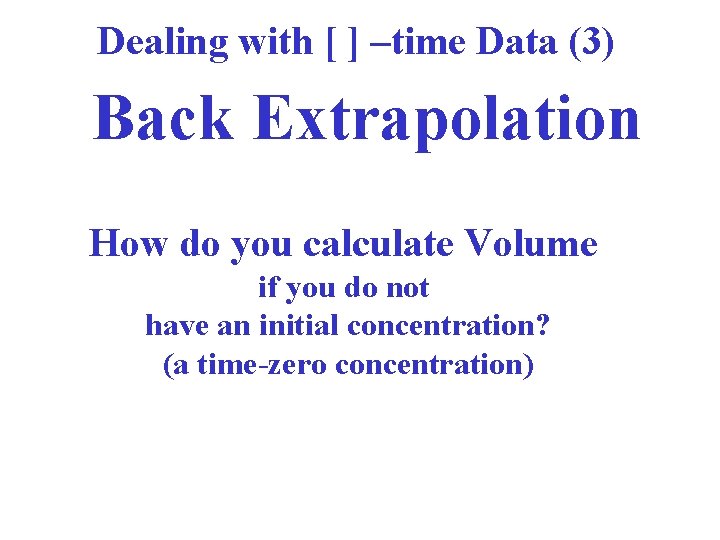 Dealing with [ ] –time Data (3)

Back Extrapolation

How do you calculate Volume
if you do not
have an initial concentration?
(a time-zero concentration)